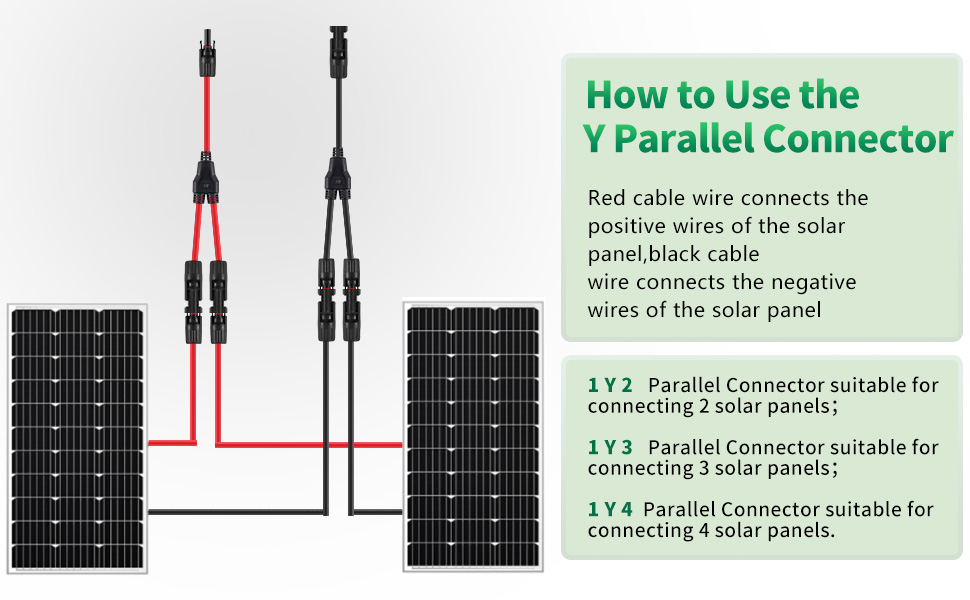 How to Use the Y Parallel Connector

Red cable wire connects the positive wires of the solar panel,black cable
wire connects the negative wires of the solar panel

1 Y 2 Parallel Connector suitable for connecting 2 solar panels;

1 Y 3 Parallel Connector suitable for connecting 3 solar panels;

1 Y 4 Parallel Connector suitable for connecting 4 solar panels.